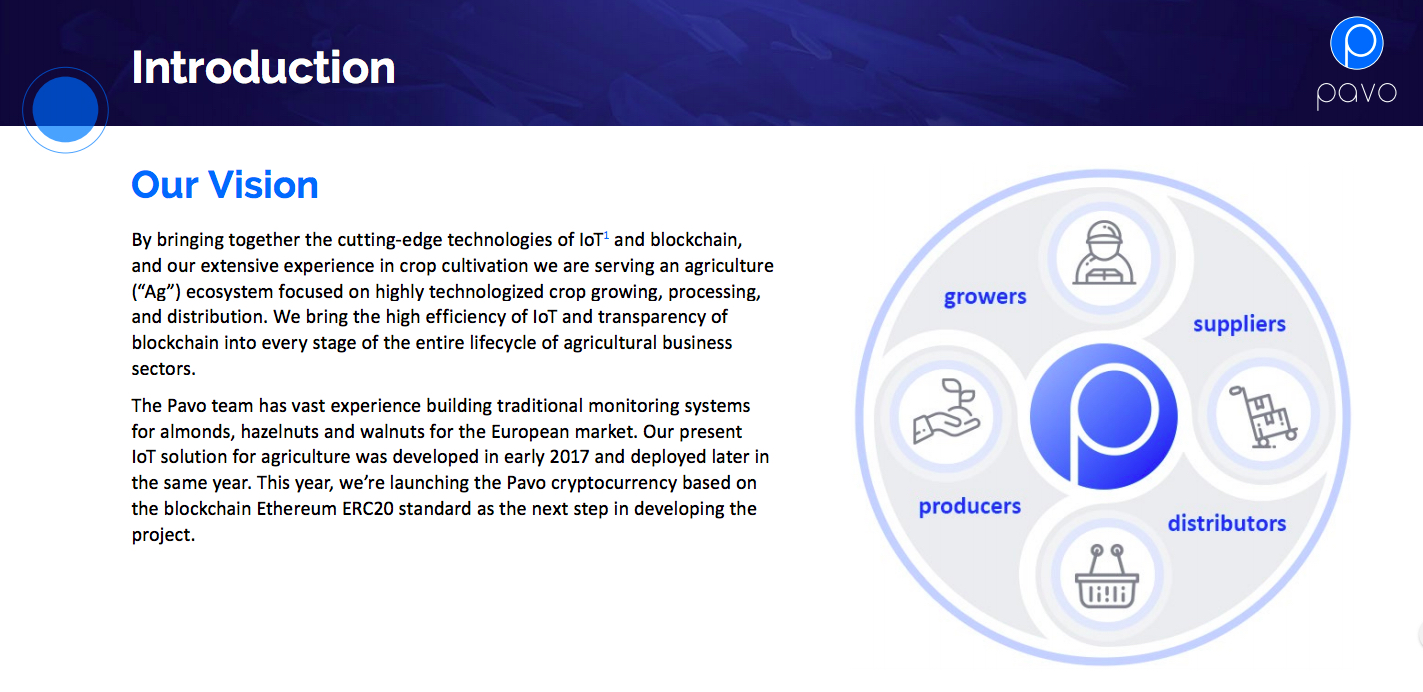 Introduction

pavo

Our Vision

By bringing together the cutting-edge technologies of IoT$^1$ and blockchain, and our extensive experience in crop cultivation we are serving an agriculture (“Ag”) ecosystem focused on highly technologized crop growing, processing, and distribution. We bring the high efficiency of IoT and transparency of blockchain into every stage of the entire lifecycle of agricultural business sectors.

The Pavo team has vast experience building traditional monitoring systems for almonds, hazelnuts and walnuts for the European market. Our present IoT solution for agriculture was developed in early 2017 and deployed later in the same year. This year, we’re launching the Pavo cryptocurrency based on the blockchain Ethereum ERC20 standard as the next step in developing the project.

growers

suppliers

producers

distributors